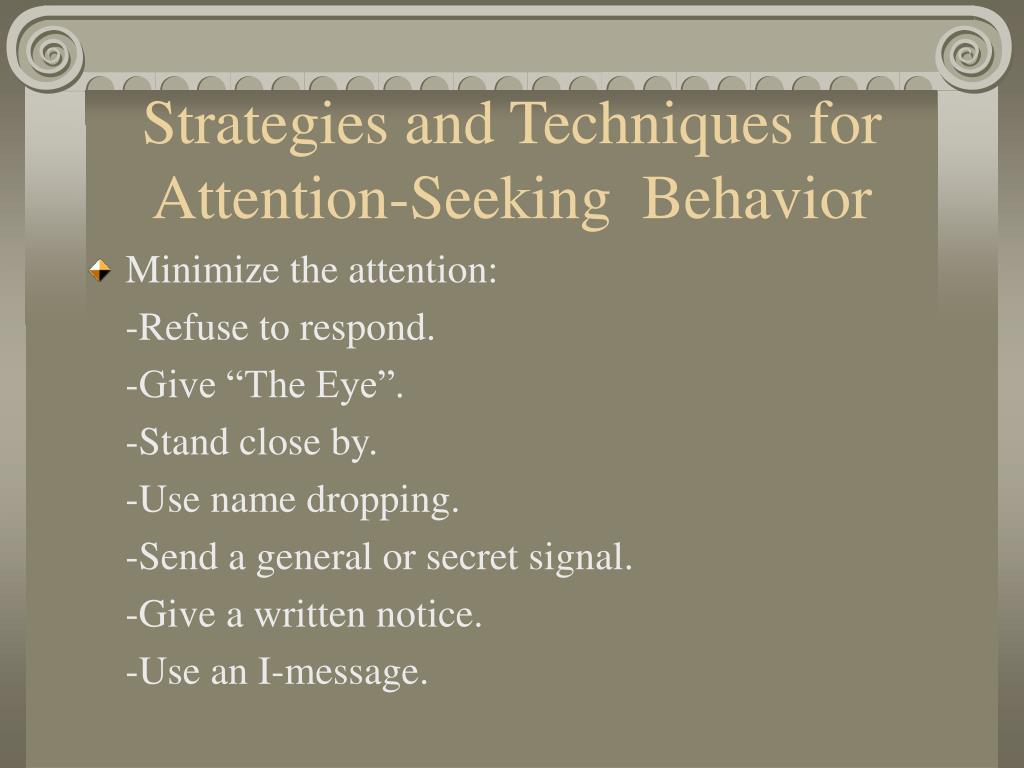 Strategies and Techniques for Attention-Seeking Behavior

Minimize the attention:

-Refuse to respond.

-Give “The Eye”.

-Stand close by.

-Use name dropping.

-Send a general or secret signal.

-Give a written notice.

-Use an I-message.